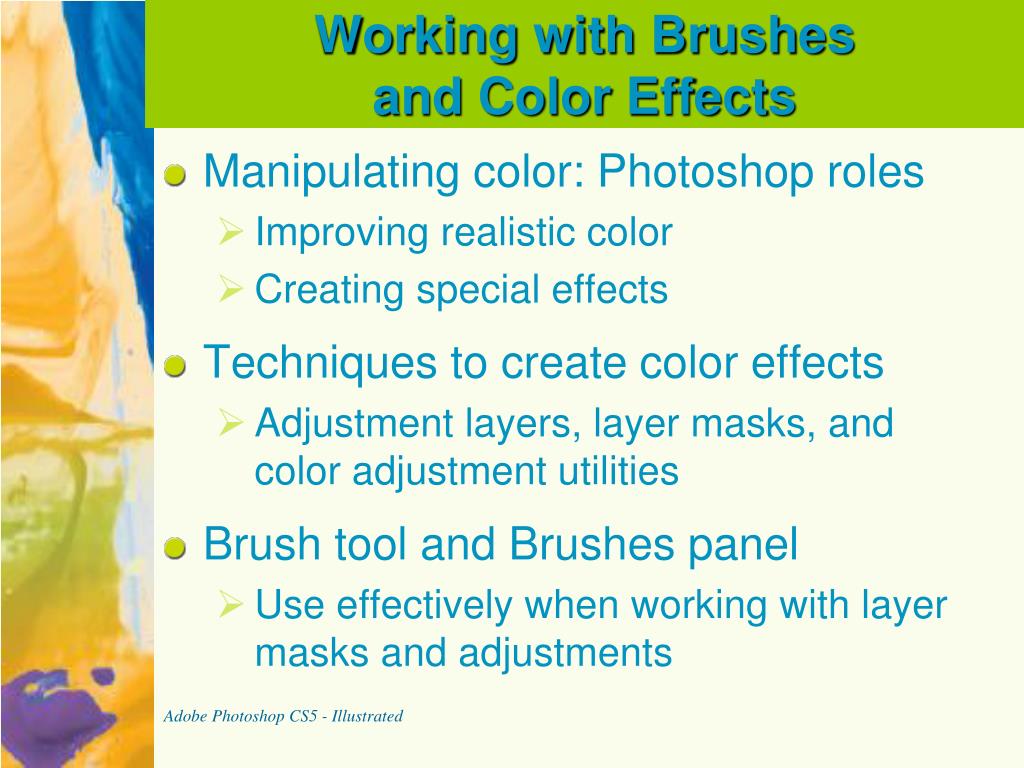 Working with Brushes and Color Effects

Manipulating color: Photoshop roles
Improving realistic color
Creating special effects

Techniques to create color effects
Adjustment layers, layer masks, and color adjustment utilities

Brush tool and Brushes panel
Use effectively when working with layer masks and adjustments

Adobe Photoshop CS5 - Illustrated